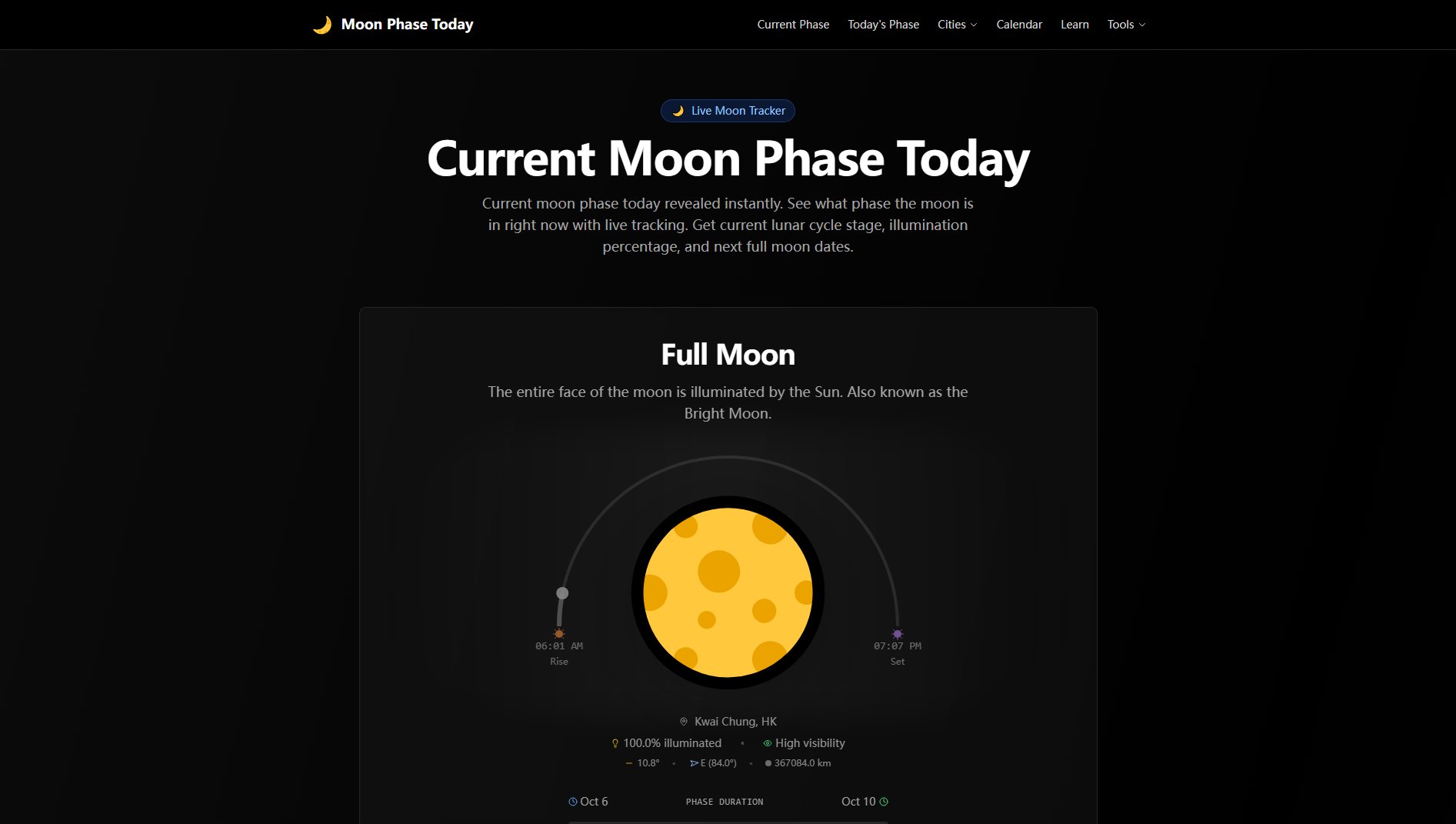 Moon Phase Today

Current Phase Today's Phase Cities Calendar Learn Tools

Live Moon Tracker

Current Moon Phase Today

Current moon phase today revealed instantly. See what phase the moon is in right now with live tracking. Get current lunar cycle stage, illumination percentage, and next full moon dates.

Full Moon

The entire face of the moon is illuminated by the Sun. Also known as the Bright Moon.

06:01 AM
Rise

07:07 PM
Set

Kwai Chung, HK

100.0% illuminated • High visibility

10.8° • E (84.0°) • 367084.0 km

Oct 6 PHASE DURATION Oct 10